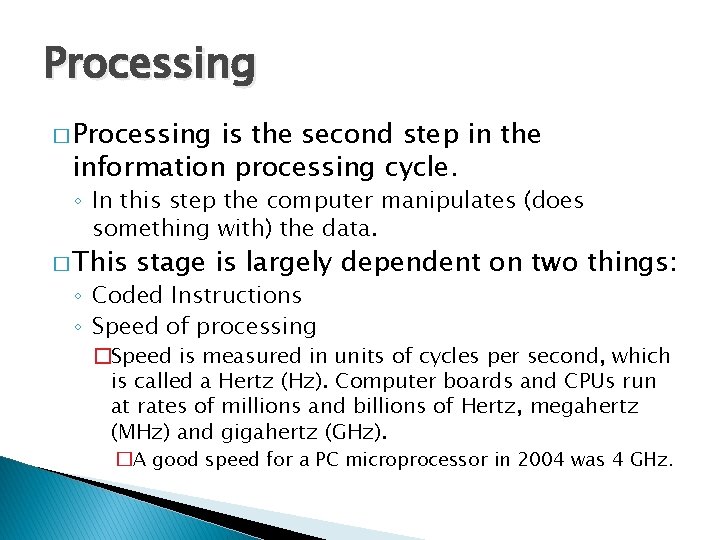 Processing

□ Processing is the second step in the information processing cycle.

◦ In this step the computer manipulates (does something with) the data.

□ This stage is largely dependent on two things:

◦ Coded Instructions

◦ Speed of processing

□ Speed is measured in units of cycles per second, which is called a Hertz (Hz). Computer boards and CPUs run at rates of millions and billions of Hertz, megahertz (MHz) and gigahertz (GHz).

□ A good speed for a PC microprocessor in 2004 was 4 GHz.